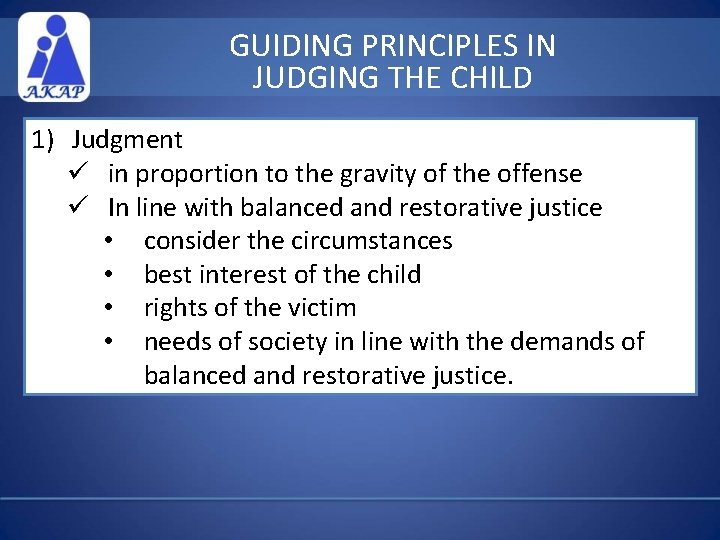 AKAP

GUIDING PRINCIPLES IN JUDGING THE CHILD

1) Judgment
✓ in proportion to the gravity of the offense
✓ In line with balanced and restorative justice
• consider the circumstances
• best interest of the child
• rights of the victim
• needs of society in line with the demands of balanced and restorative justice.